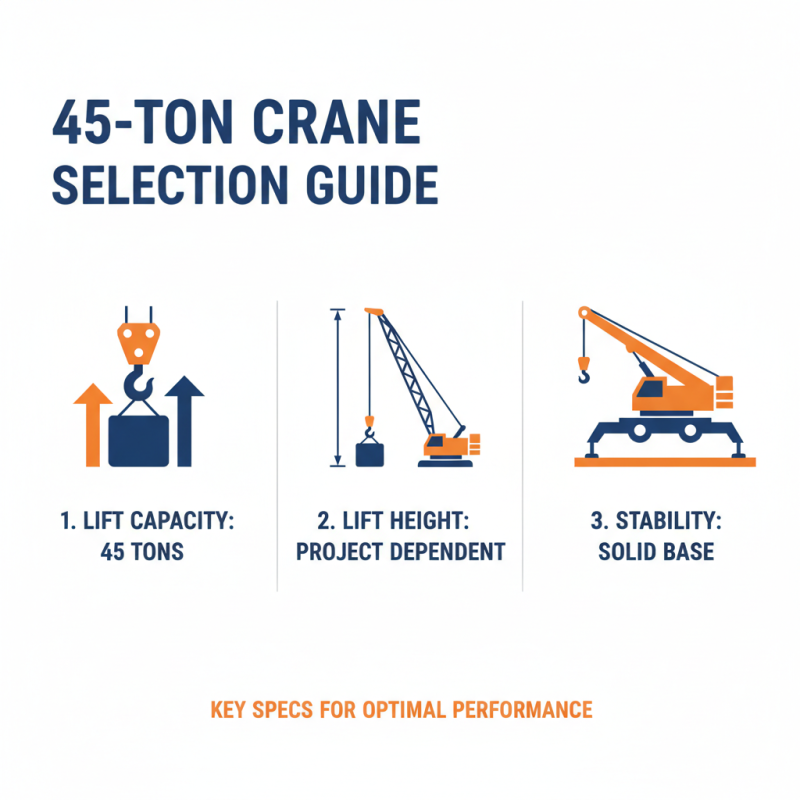 45-TON CRANE
SELECTION GUIDE

1. LIFT CAPACITY:
45 TONS

2. LIFT HEIGHT:
PROJECT DEPENDENT

3. STABILITY:
SOLID BASE

KEY SPECS FOR OPTIMAL PERFORMANCE